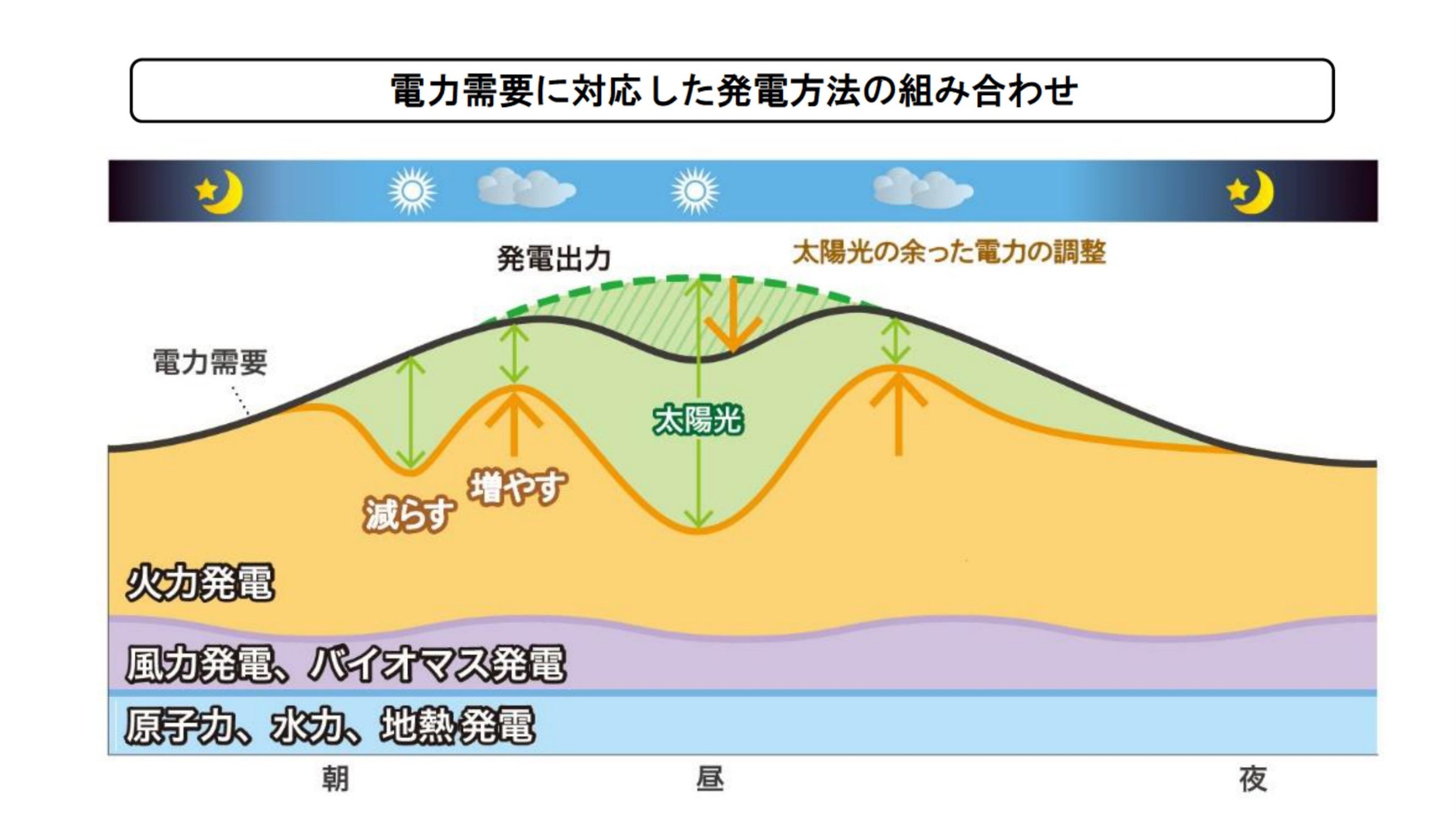 電力需要に対応した発電方法の組み合わせ

発電出力

太陽光の余った電力の調整

電力需要

太陽光

増やす

減らす

火力発電

風力発電、バイオマス発電

原子力、水力、地熱発電

朝

昼

夜